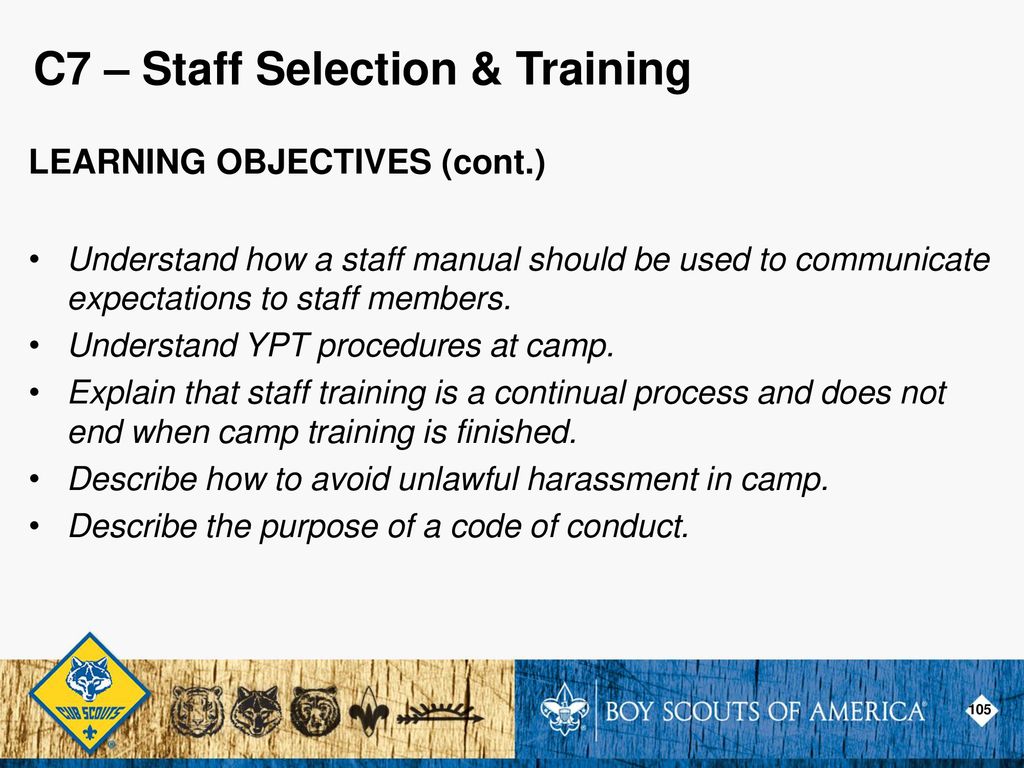 C7 – Staff Selection & Training

LEARNING OBJECTIVES (cont.)

• Understand how a staff manual should be used to communicate expectations to staff members.
• Understand YPT procedures at camp.
• Explain that staff training is a continual process and does not end when camp training is finished.
• Describe how to avoid unlawful harassment in camp.
• Describe the purpose of a code of conduct.

CUB SCOUTS

BOY SCOUTS OF AMERICA®

105